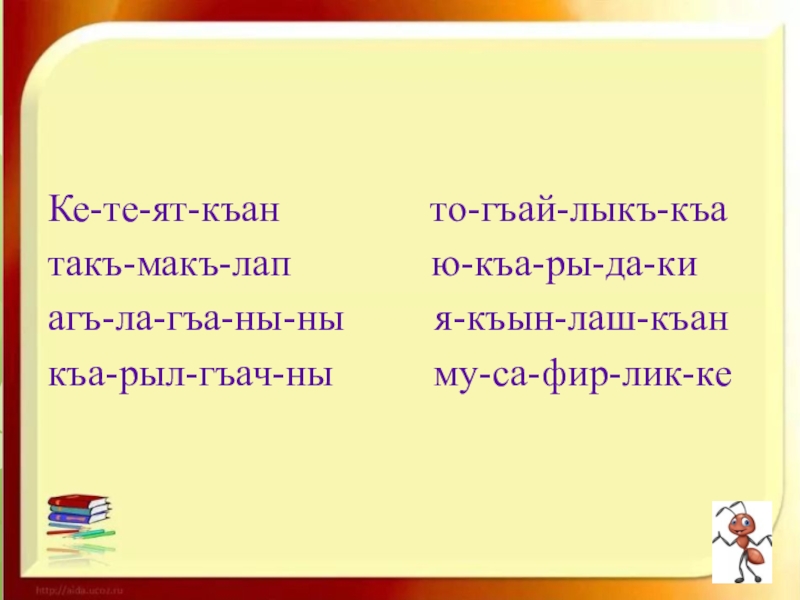 Ке-те-ят-къан
такъ-макъ-лап
агъ-ла-гъа-ны-ны
къа-рыл-гъач-ны

то-гъай-лыкъ-къа
ю-къа-ры-да-ки
я-къын-лаш-къан
му-са-фир-лик-ке

http://aida.ucoz.ru